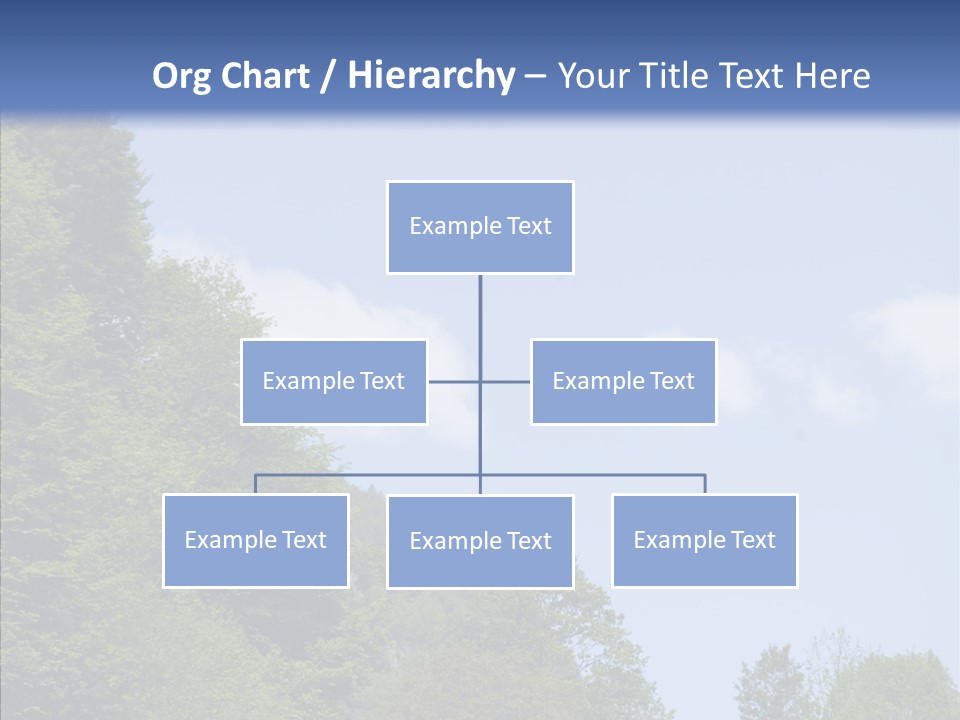 Org Chart / Hierarchy – Your Title Text Here

Example Text

Example Text

Example Text

Example Text

Example Text

Example Text